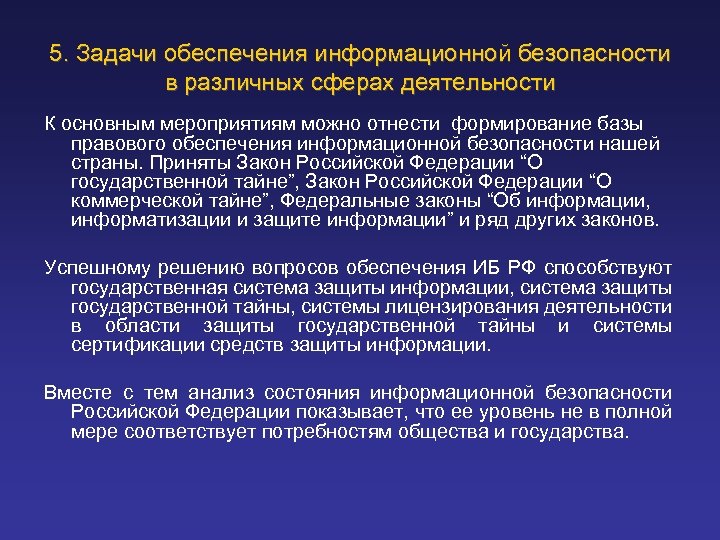 5. Задачи обеспечения информационной безопасности в различных сферах деятельности

К основным мероприятиям можно отнести  формирование базы правового обеспечения информационной безопасности нашей страны. Приняты Закон Российской Федерации “О государственной тайне”, Закон Российской Федерации “О коммерческой тайне”, Федеральные законы “Об информации, информатизации и защите информации” и ряд других законов.

Успешному решению вопросов обеспечения ИБ РФ способствуют государственная система защиты информации, система защиты государственной тайны, системы лицензирования деятельности в области защиты государственной тайны и системы сертификации средств защиты информации.

Вместе с тем анализ состояния информационной безопасности Российской Федерации показывает, что ее уровень не в полной мере соответствует потребностям общества и государства.